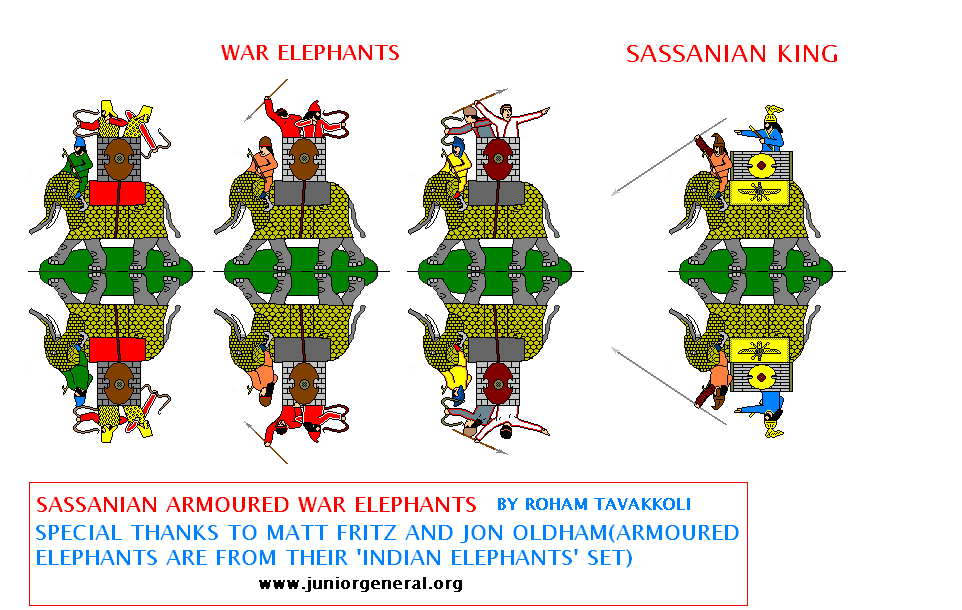 WAR ELEPHANTS

SASSANIAN KING

SASSANIAN ARMOURED WAR ELEPHANTS BY ROHAM TAVAKKOLI
SPECIAL THANKS TO MATT FRITZ AND JON OLDHAM(ARMOURED ELEPHANTS ARE FROM THEIR 'INDIAN ELEPHANTS' SET)
www.juniorgeneral.org